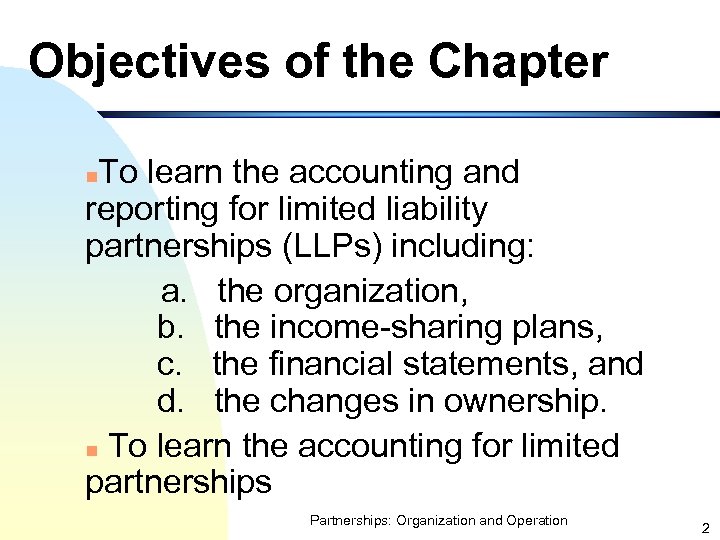 Objectives of the Chapter

To learn the accounting and reporting for limited liability partnerships (LLPs) including:

a. the organization,
b. the income-sharing plans,
c. the financial statements, and
d. the changes in ownership.

To learn the accounting for limited partnerships

Partnerships: Organization and Operation

2